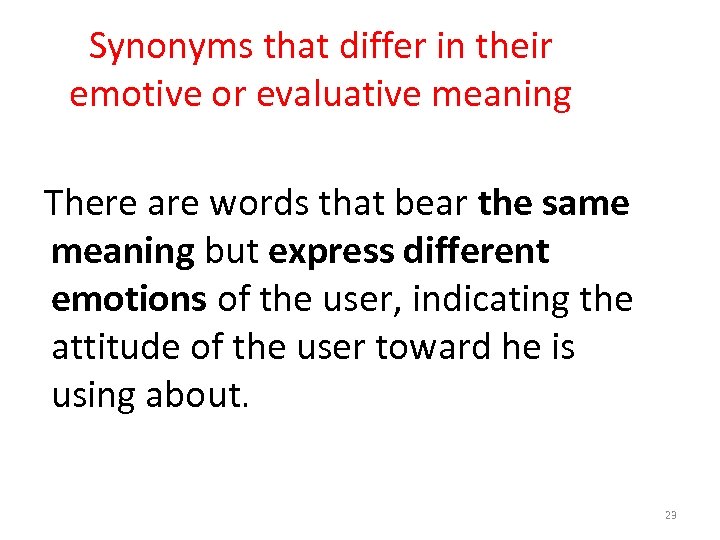 Synonyms that differ in their emotive or evaluative meaning

There are words that bear the same meaning but express different emotions of the user, indicating the attitude of the user toward he is using about.

23